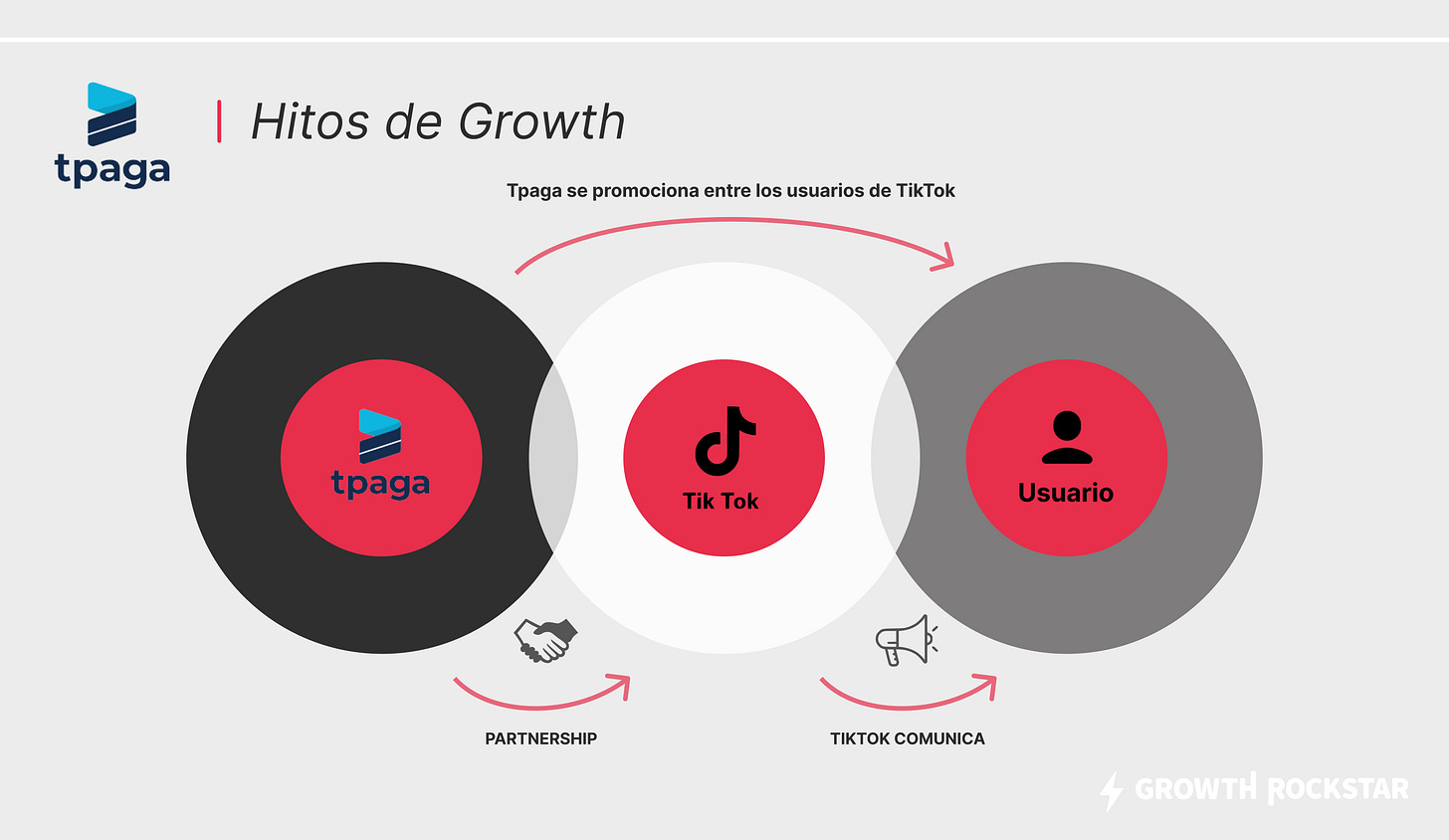 tpaga

Hitos de Growth

Tpaga se promociona entre los usuarios de TikTok

tpaga

Tik Tok

Usuario

PARTNERSHIP

TIKTOK COMUNICA

GROWTH ROCKSTAR